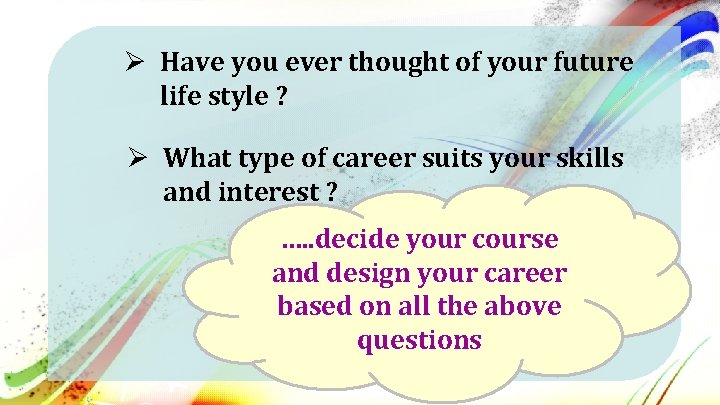 ➢ Have you ever thought of your future life style ?

➢ What type of career suits your skills and interest ?

.....decide your course and design your career based on all the above questions